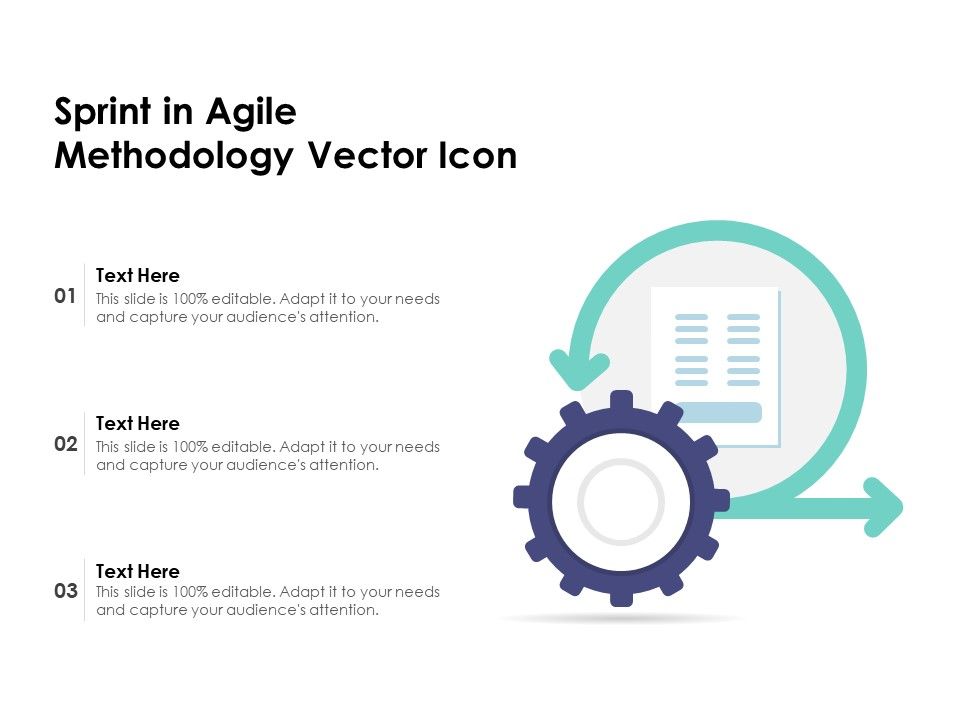 Sprint in Agile Methodology Vector Icon

01
Text Here
This slide is 100% editable. Adapt it to your needs and capture your audience's attention.

02
Text Here
This slide is 100% editable. Adapt it to your needs and capture your audience's attention.

03
Text Here
This slide is 100% editable. Adapt it to your needs and capture your audience's attention.